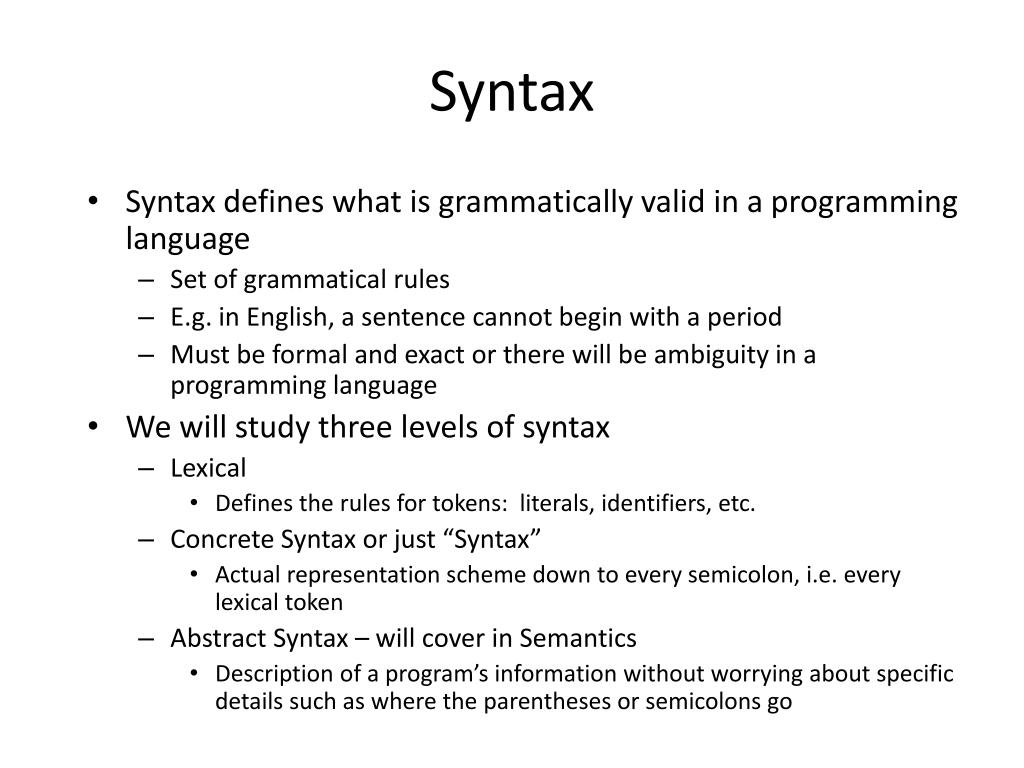 Syntax

• Syntax defines what is grammatically valid in a programming language
  – Set of grammatical rules
  – E.g. in English, a sentence cannot begin with a period
  – Must be formal and exact or there will be ambiguity in a programming language
• We will study three levels of syntax
  – Lexical
    • Defines the rules for tokens: literals, identifiers, etc.
  – Concrete Syntax or just “Syntax”
    • Actual representation scheme down to every semicolon, i.e. every lexical token
  – Abstract Syntax – will cover in Semantics
    • Description of a program’s information without worrying about specific details such as where the parentheses or semicolons go